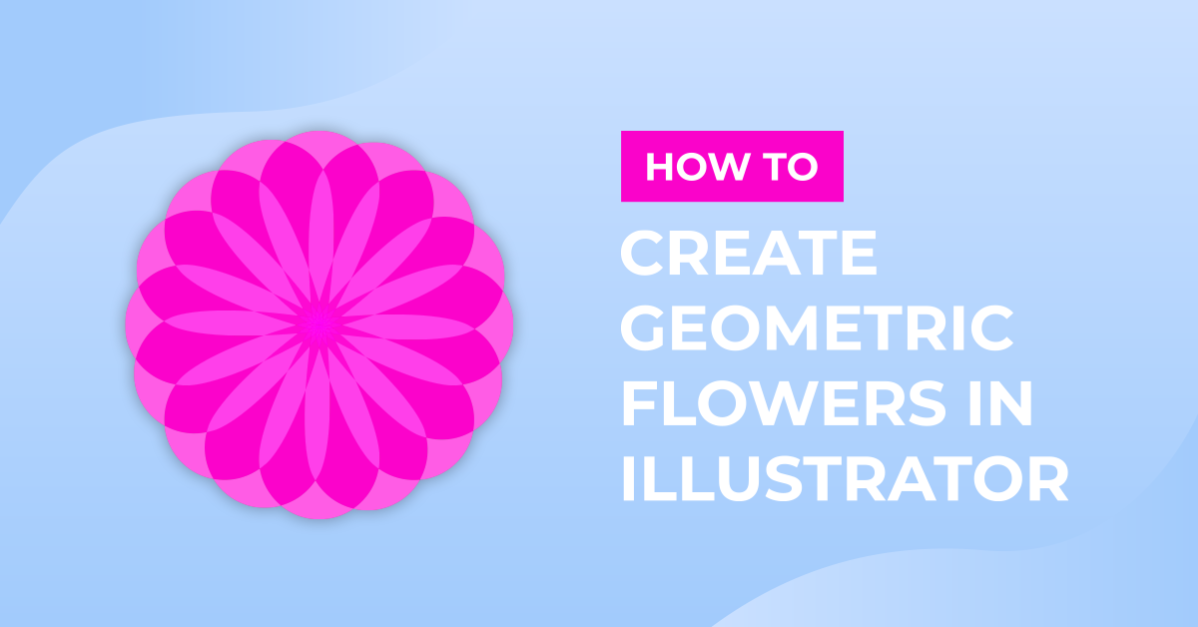 HOW TO

CREATE GEOMETRIC FLOWERS IN ILLUSTRATOR